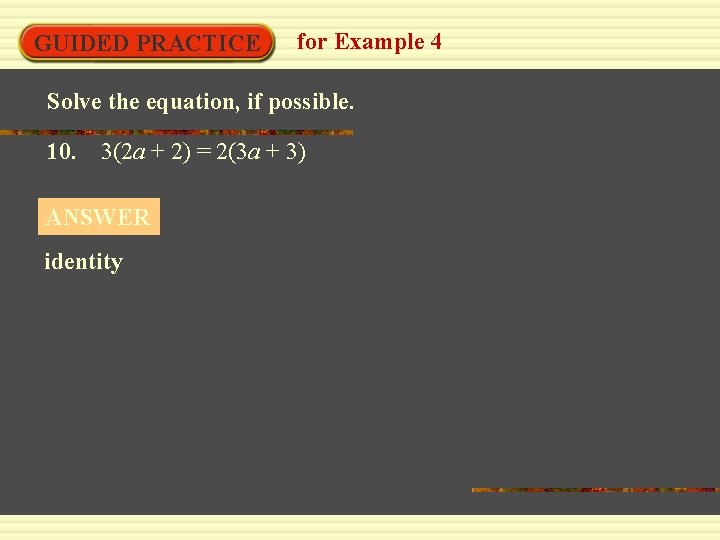 GUIDED PRACTICE for Example 4

Solve the equation, if possible.

10. $3(2a + 2) = 2(3a + 3)$

ANSWER

identity